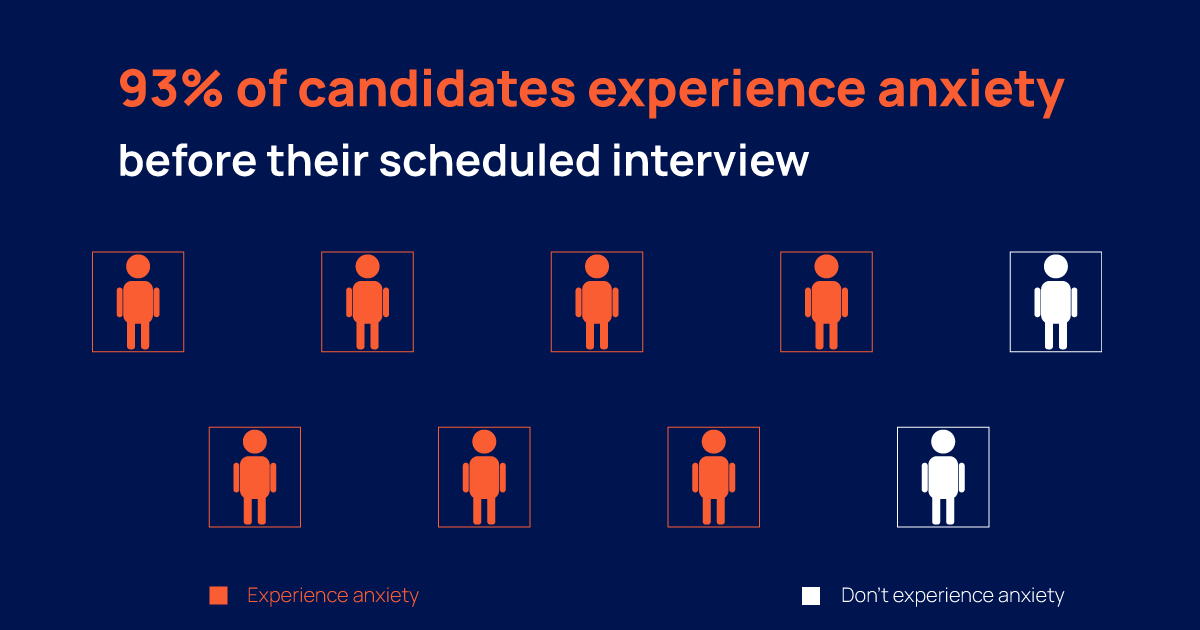 93% of candidates experience anxiety

before their scheduled interview

Experience anxiety

Don't experience anxiety